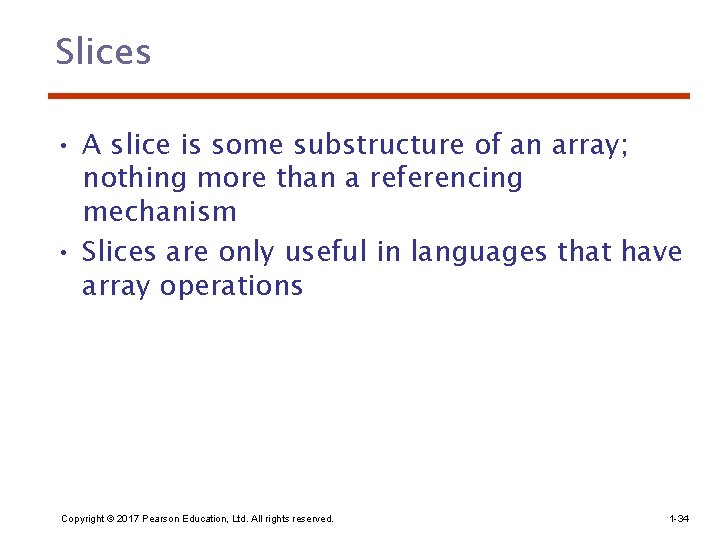 Slices

• A slice is some substructure of an array; nothing more than a referencing mechanism
• Slices are only useful in languages that have array operations

Copyright © 2017 Pearson Education, Ltd. All rights reserved.

1-34